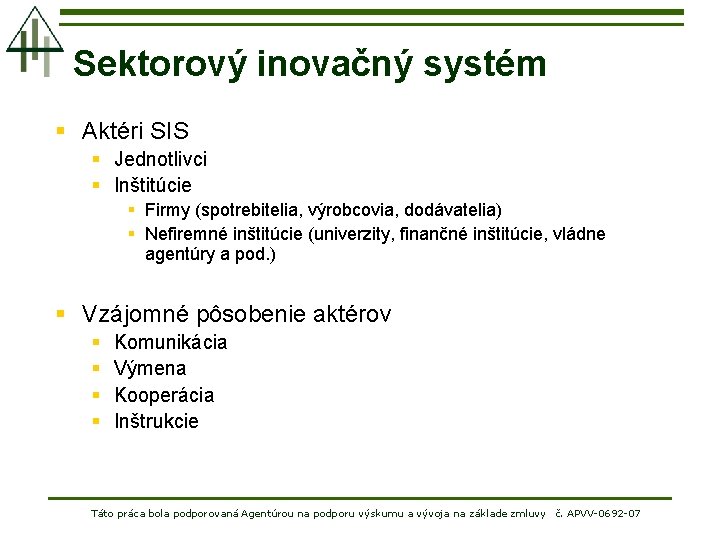 Sektorový inovačný systém

- Aktéri SIS
  - Jednotlivci
  - Inštitúcie
    - Firmy (spotrebitelia, výrobcovia, dodávatelia)
    - Nefiremné inštitúcie (univerzity, finančné inštitúcie, vládne agentúry a pod.)

- Vzájomné pôsobenie aktérov
  - Komunikácia
  - Výmena
  - Kooperácia
  - Inštrukcie

Táto práca bola podporovaná Agentúrou na podporu výskumu a vývoja na základe zmluvy č. APVV-0692-07